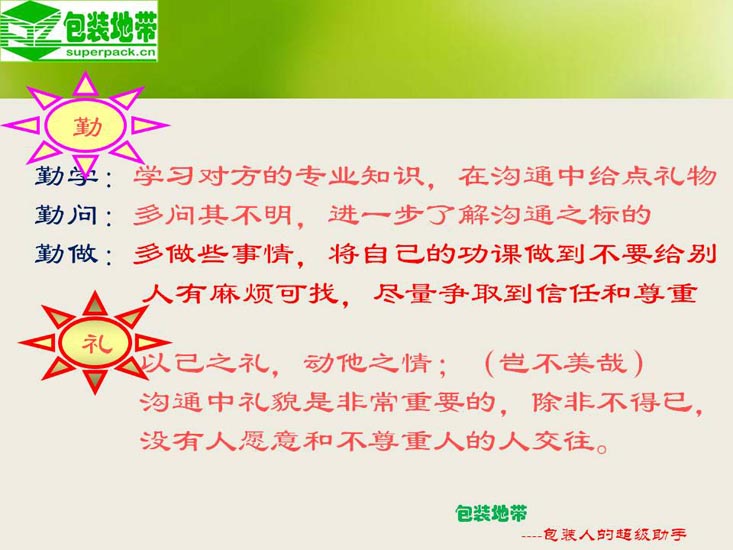 包装地带
superpack.cn

勤

勤学：学习对方的专业知识，在沟通中给点礼物
勤问：多问其不明，进一步了解沟通之标的
勤做：多做些事情，将自己的功课做到不要给别人有麻烦可找，尽量争取到信任和尊重

礼

以己之礼，动他之情；（岂不美哉）
沟通中礼貌是非常重要的，除非不得已，没有人愿意和不尊重人的人交往。

包装地带
----包装人的超级助手